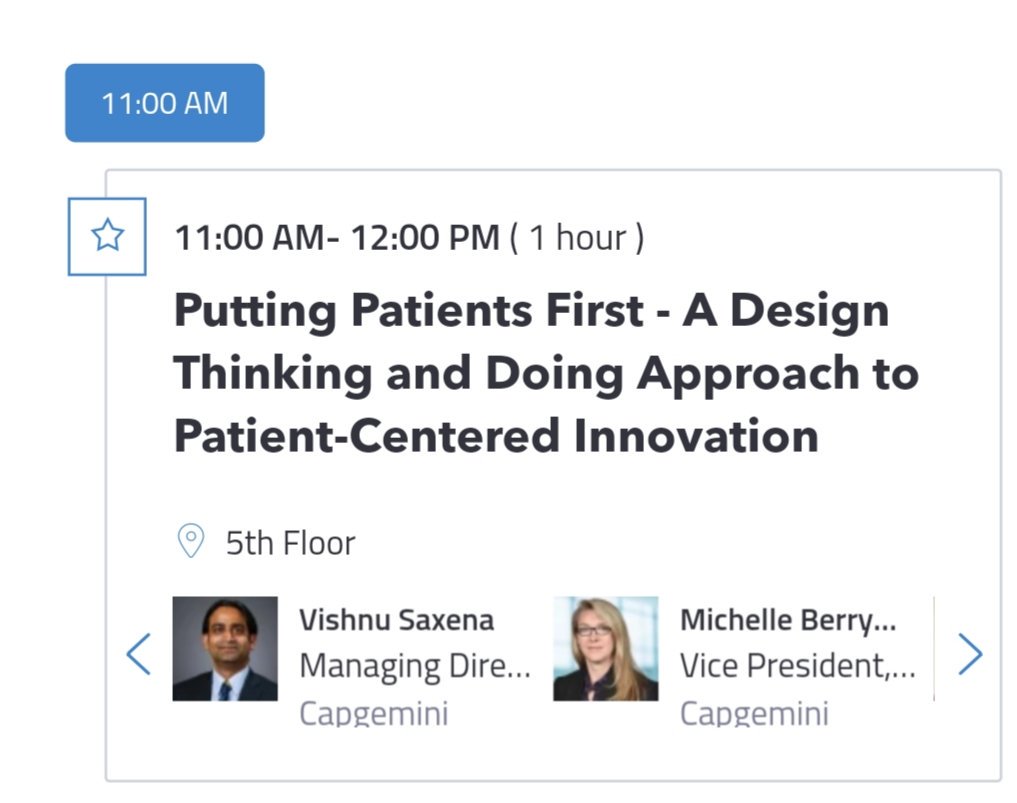 11:00 AM

11:00 AM- 12:00 PM ( 1 hour )

Putting Patients First - A Design Thinking and Doing Approach to Patient-Centered Innovation

5th Floor

Vishnu Saxena
Managing Dire...
Capgemini

Michelle Berry...
Vice President,...
Capgemini